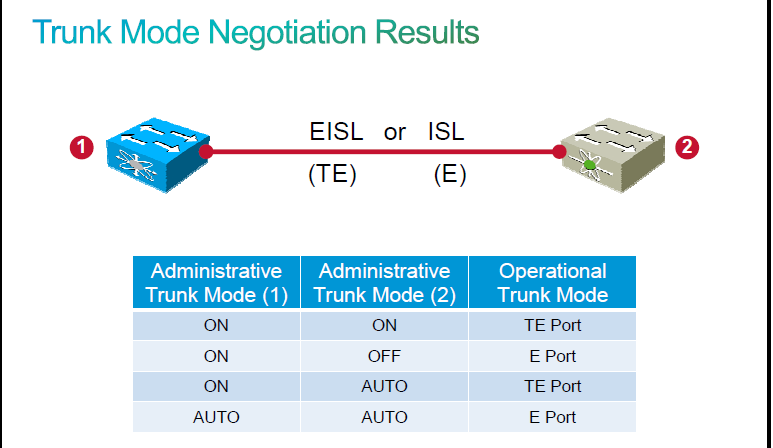 Trunk Mode Negotiation Results

1

EISL or ISL

(TE) (E)

2

| Administrative Trunk Mode (1) | Administrative Trunk Mode (2) | Operational Trunk Mode |
|---|---|---|
| ON | ON | TE Port |
| ON | OFF | E Port |
| ON | AUTO | TE Port |
| AUTO | AUTO | E Port |